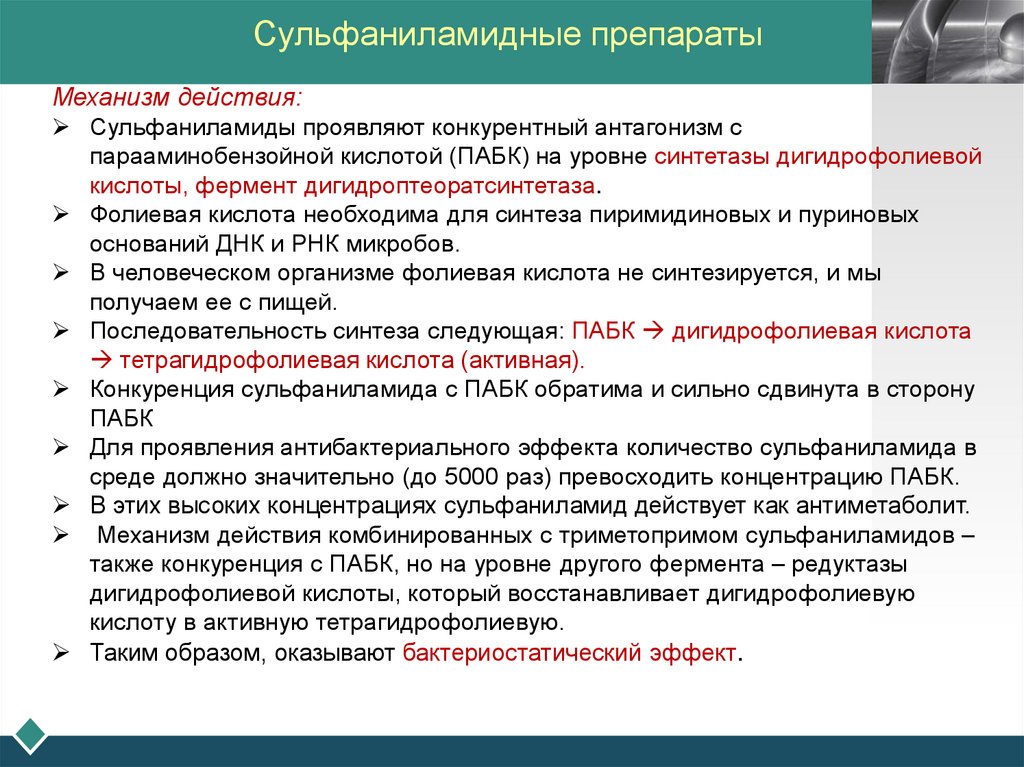 Сульфаниламидные препараты

Механизм действия:

➢ Сульфаниламиды проявляют конкурентный антагонизм с парааминобензойной кислотой (ПАБК) на уровне синтетазы дигидрофолиевой кислоты, фермент дигидроптеоратсинтетаза.
➢ Фолиевая кислота необходима для синтеза пиримидиновых и пуриновых оснований ДНК и РНК микробов.
➢ В человеческом организме фолиевая кислота не синтезируется, и мы получаем ее с пищей.
➢ Последовательность синтеза следующая: ПАБК → дигидрофолиевая кислота → тетрагидрофолиевая кислота (активная).
➢ Конкуренция сульфаниламида с ПАБК обратима и сильно сдвинута в сторону ПАБК
➢ Для проявления антибактериального эффекта количество сульфаниламида в среде должно значительно (до 5000 раз) превосходить концентрацию ПАБК.
➢ В этих высоких концентрациях сульфаниламид действует как антиметаболит.
➢ Механизм действия комбинированных с триметопримом сульфаниламидов – также конкуренция с ПАБК, но на уровне другого фермента – редуктазы дигидрофолиевой кислоты, который восстанавливает дигидрофолиевую кислоту в активную тетрагидрофолиевую.
➢ Таким образом, оказывают бактериостатический эффект.